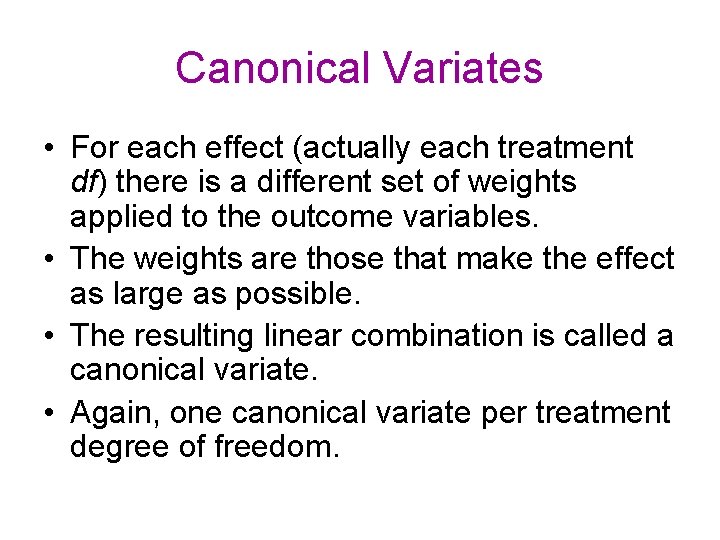 Canonical Variates

• For each effect (actually each treatment df) there is a different set of weights applied to the outcome variables.
• The weights are those that make the effect as large as possible.
• The resulting linear combination is called a canonical variate.
• Again, one canonical variate per treatment degree of freedom.